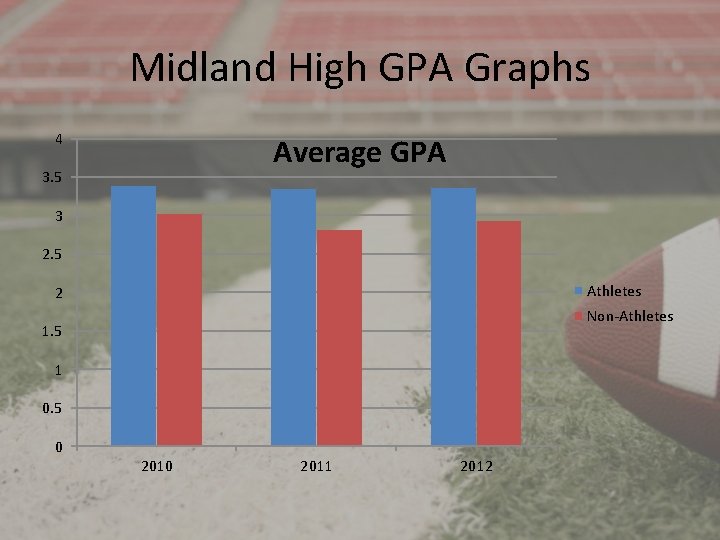 Midland High GPA Graphs

Average GPA

4
3.5
3
2.5
2
1.5
1
0.5
0

2010
2011
2012

Athletes
Non-Athletes